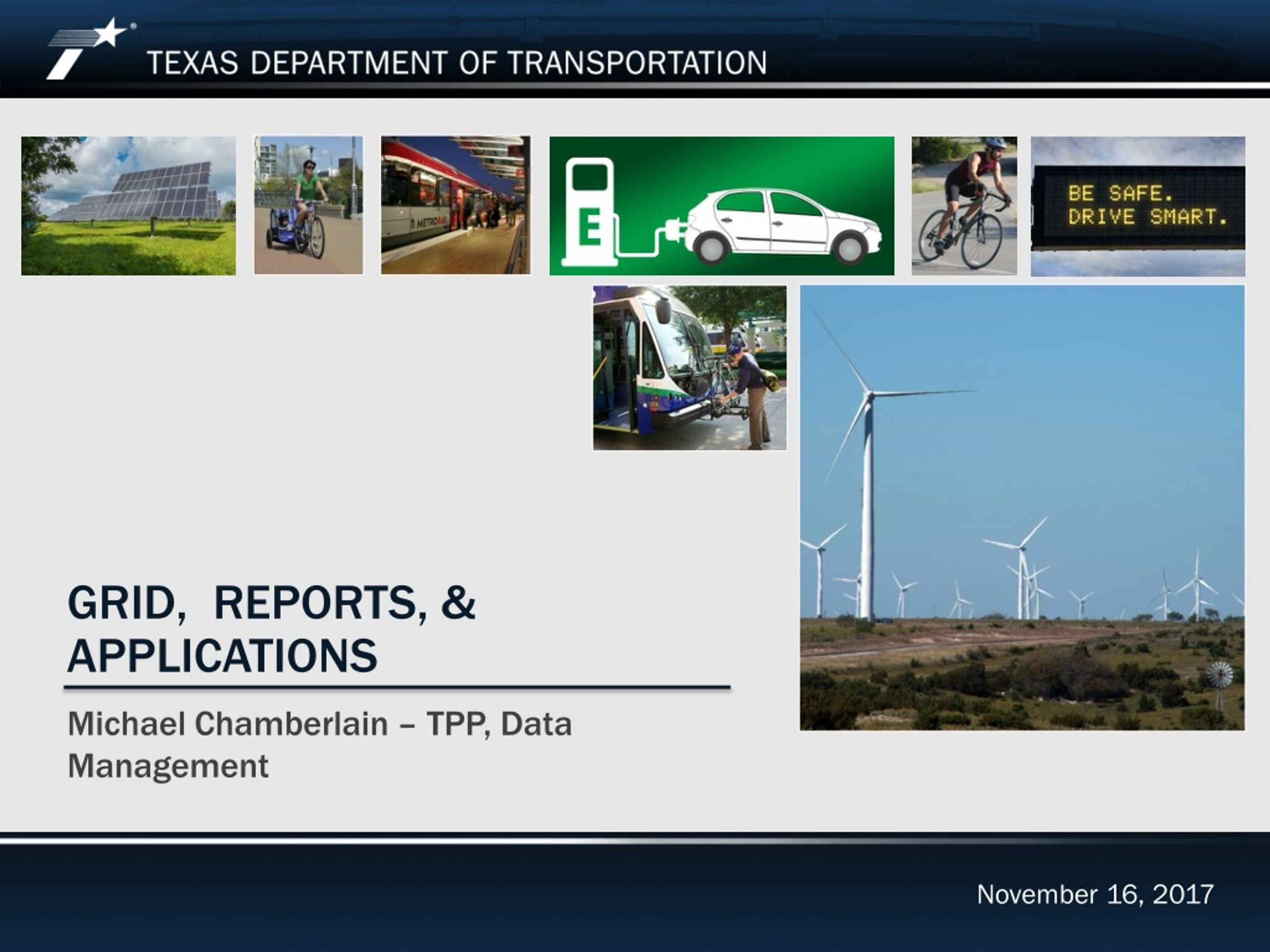 TEXAS DEPARTMENT OF TRANSPORTATION

METRORAIL

E

BE SAFE.
DRIVE SMART.

GRID, REPORTS, & APPLICATIONS

Michael Chamberlain – TPP, Data Management

November 16, 2017